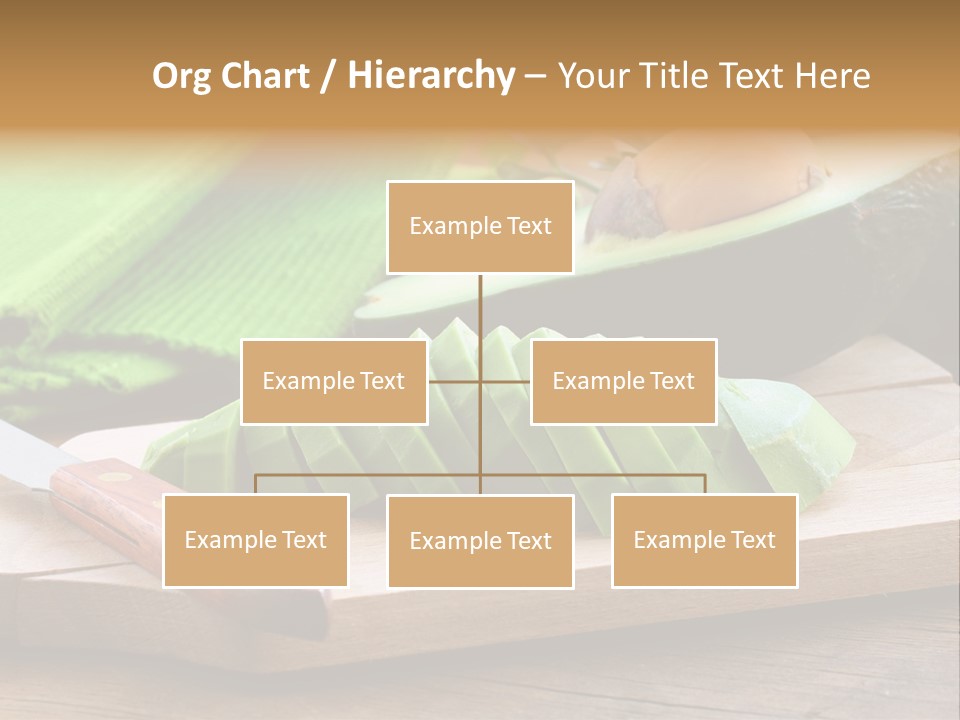 Org Chart / Hierarchy – Your Title Text Here

Example Text

Example Text

Example Text

Example Text

Example Text

Example Text